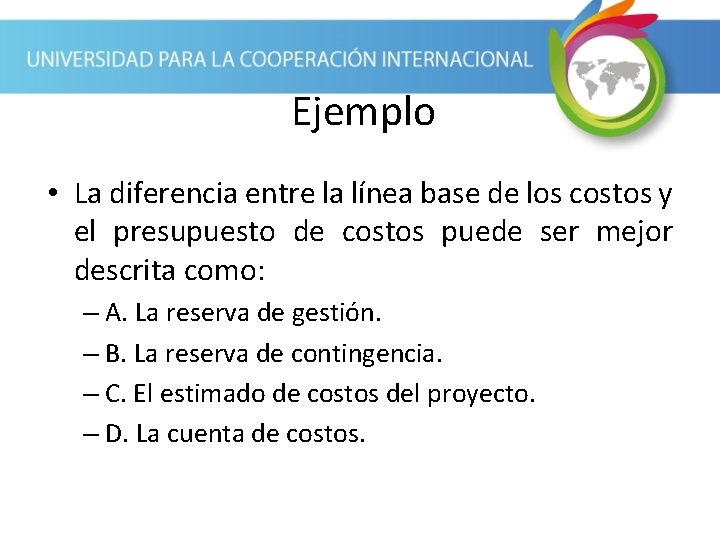 UNIVERSIDAD PARA LA COOPERACIÓN INTERNACIONAL

Ejemplo

• La diferencia entre la línea base de los costos y el presupuesto de costos puede ser mejor descrita como:

– A. La reserva de gestión.

– B. La reserva de contingencia.

– C. El estimado de costos del proyecto.

– D. La cuenta de costos.